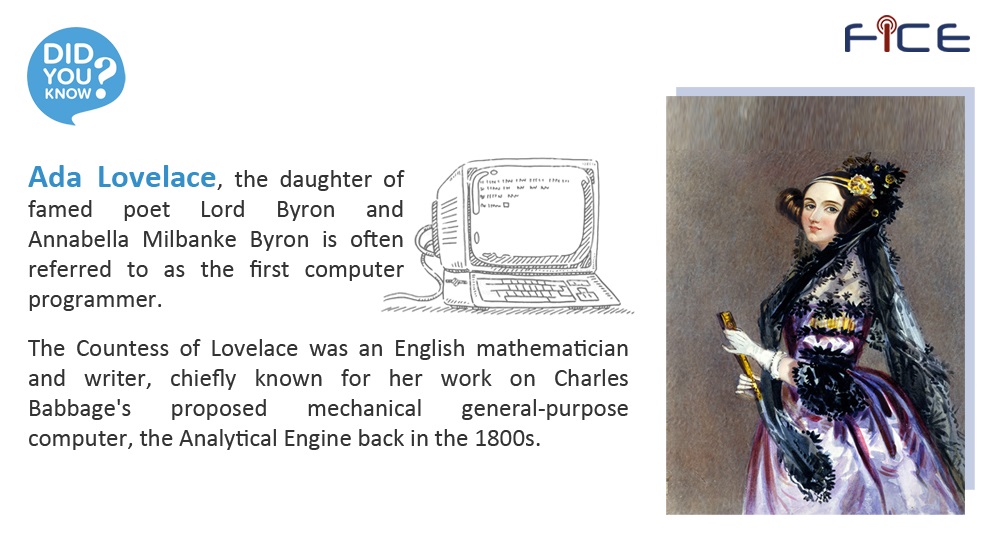 DID YOU KNOW?

FICE

Ada Lovelace, the daughter of famed poet Lord Byron and Annabella Milbanke Byron is often referred to as the first computer programmer.

The Countess of Lovelace was an English mathematician and writer, chiefly known for her work on Charles Babbage's proposed mechanical general-purpose computer, the Analytical Engine back in the 1800s.